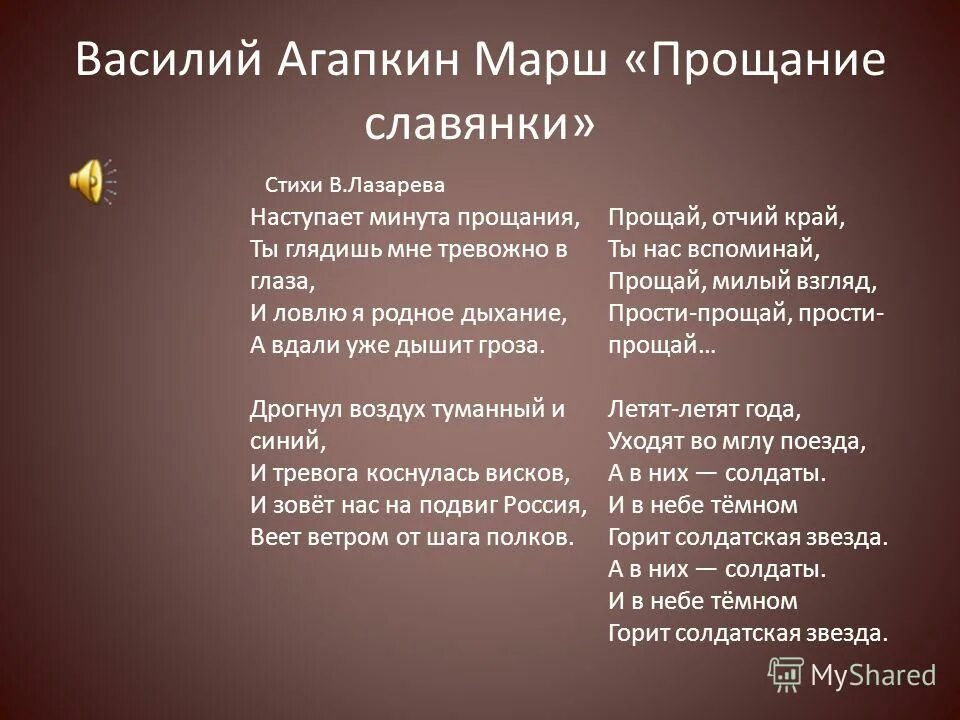 Василий Агапкин Марш «Прощание славянки»

Стихи В.Лазарева

Наступает минута прощания,
Ты глядишь мне тревожно в глаза,
И ловлю я родное дыхание,
А вдали уже дышит гроза.

Дрогнул воздух туманный и синий,
И тревога коснулась висков,
И зовёт нас на подвиг Россия,
Веет ветром от шага полков.

Прощай, отчий край,
Ты нас вспоминай,
Прощай, милый взгляд,
Прости-прощай, прости-прощай…

Летят-летят года,
Уходят во мглу поезда,
А в них — солдаты.
И в небе тёмном
Горит солдатская звезда.
А в них — солдаты.
И в небе тёмном
Горит солдатская звезда.

MyShared